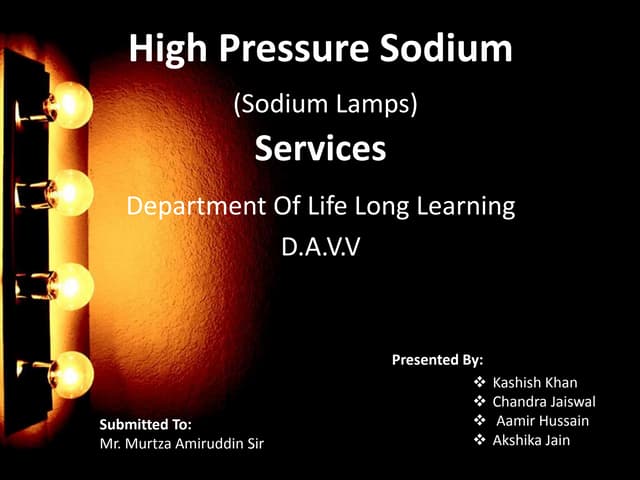 High Pressure Sodium

(Sodium Lamps)

Services

Department Of Life Long Learning

D.A.V.V

Presented By:

❖ Kashish Khan
❖ Chandra Jaiswal
❖ Aamir Hussain
❖ Akshika Jain

Submitted To:
Mr. Murtza Amiruddin Sir